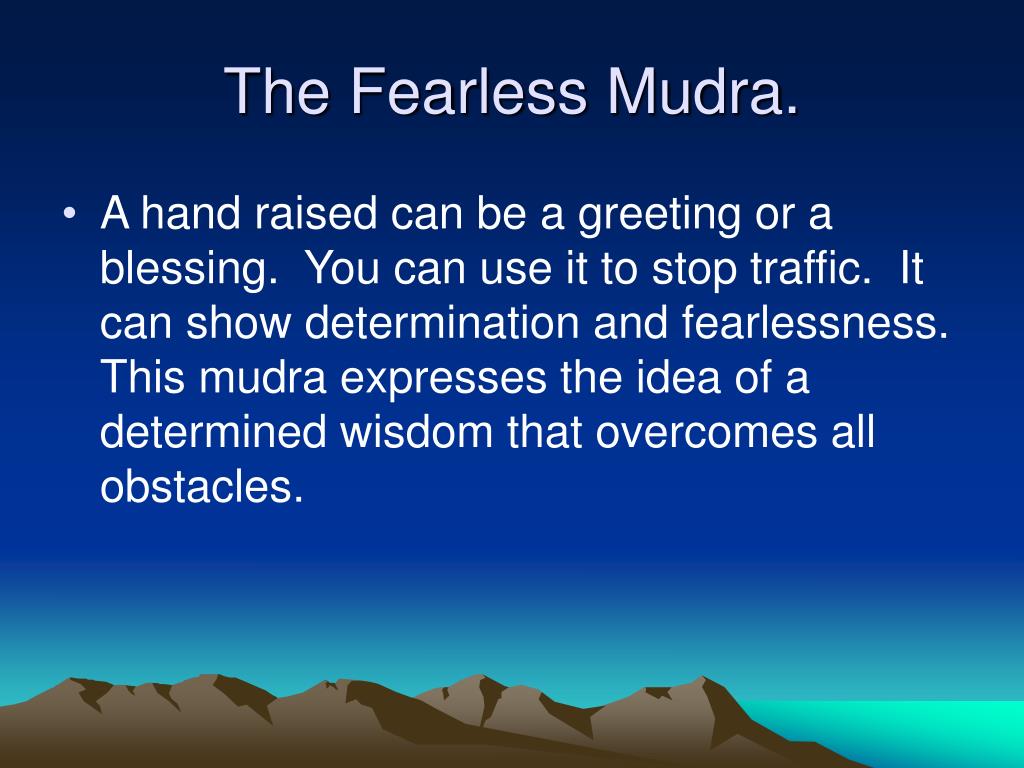 The Fearless Mudra.

• A hand raised can be a greeting or a blessing. You can use it to stop traffic. It can show determination and fearlessness. This mudra expresses the idea of a determined wisdom that overcomes all obstacles.